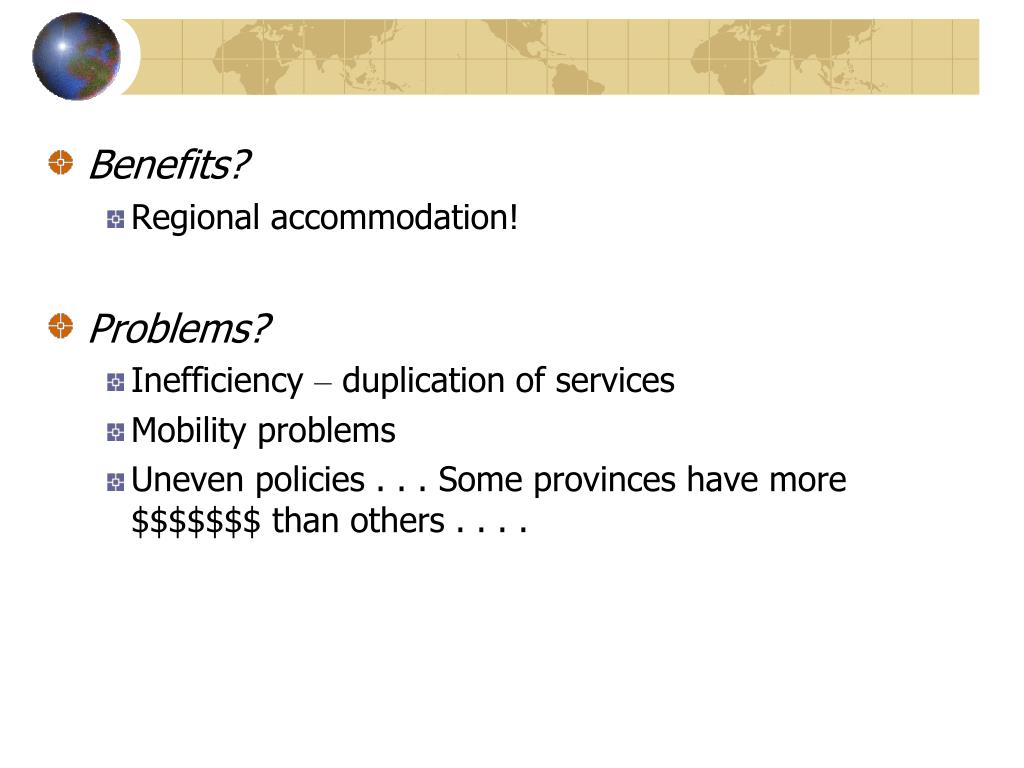 Benefits?

Regional accommodation!

Problems?

Inefficiency – duplication of services

Mobility problems

Uneven policies . . . Some provinces have more \$\$\$\$\$\$\$ than others . . . .